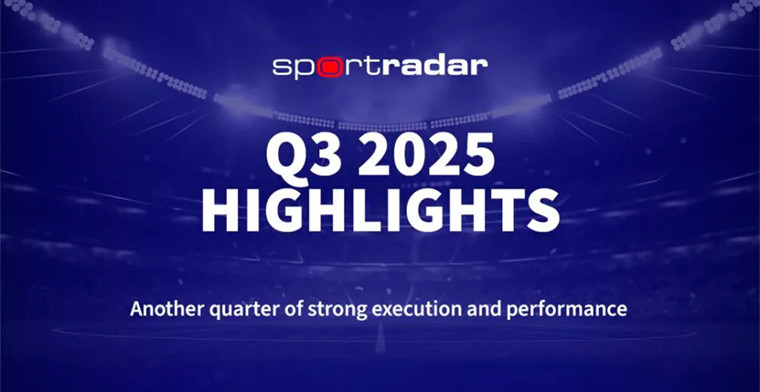 sportradar

Q3 2025
HIGHLIGHTS

Another quarter of strong execution and performance